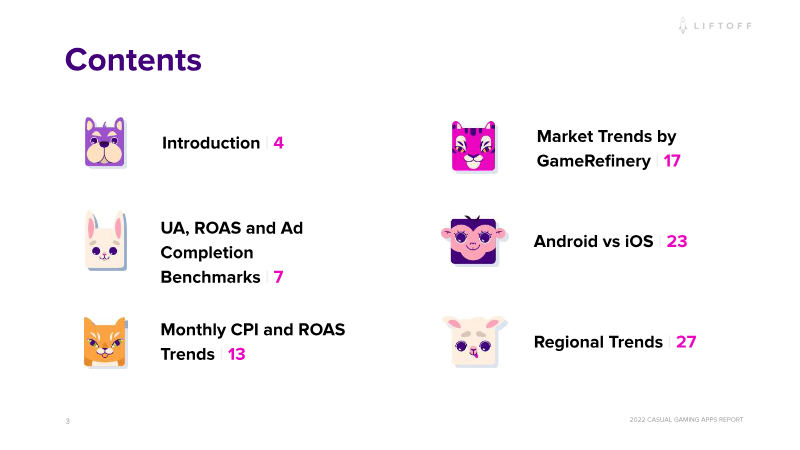 LIFTOFF

Contents

Introduction | 4

UA, ROAS and Ad Completion Benchmarks | 7

Monthly CPI and ROAS Trends | 13

Market Trends by GameRefinery | 17

Android vs iOS | 23

Regional Trends | 27

3

2022 CASUAL GAMING APPS REPORT